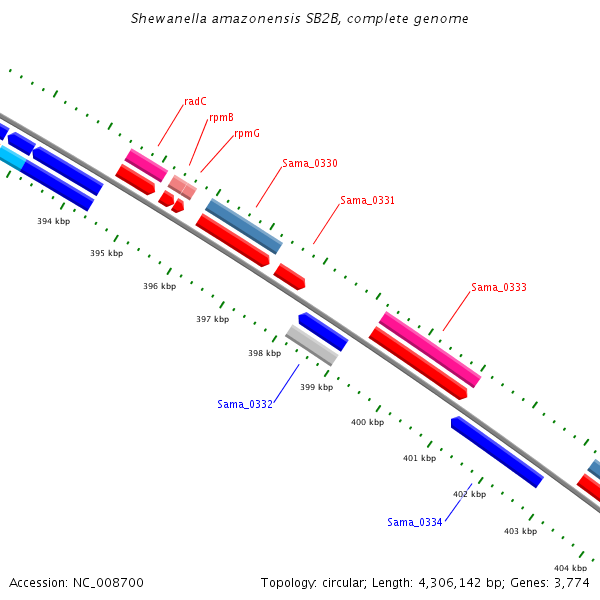 Shewanella amazonensis SB2B, complete genome

radC
rpmB
rpmG
Sama_0330
Sama_0331
Sama_0333
394 kbp
395 kbp
396 kbp
397 kbp
398 kbp
399 kbp
Sama_0332
400 kbp
401 kbp
402 kbp
Sama_0334
403 kbp
404 kbp

Accession: NC_008700

Topology: circular; Length: 4,306,142 bp; Genes: 3,774